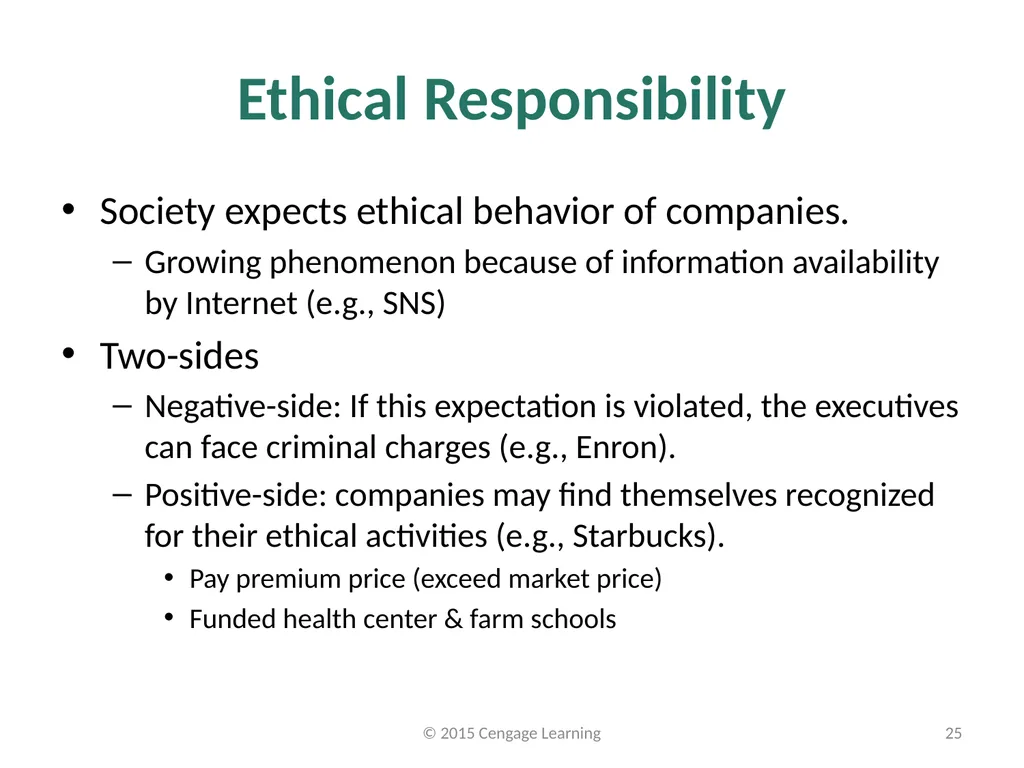 Ethical Responsibility

• Society expects ethical behavior of companies.

– Growing phenomenon because of information availability by Internet (e.g., SNS)

• Two-sides

– Negative-side: If this expectation is violated, the executives can face criminal charges (e.g., Enron).

– Positive-side: companies may find themselves recognized for their ethical activities (e.g., Starbucks).

• Pay premium price (exceed market price)

• Funded health center & farm schools

© 2015 Cengage Learning

25